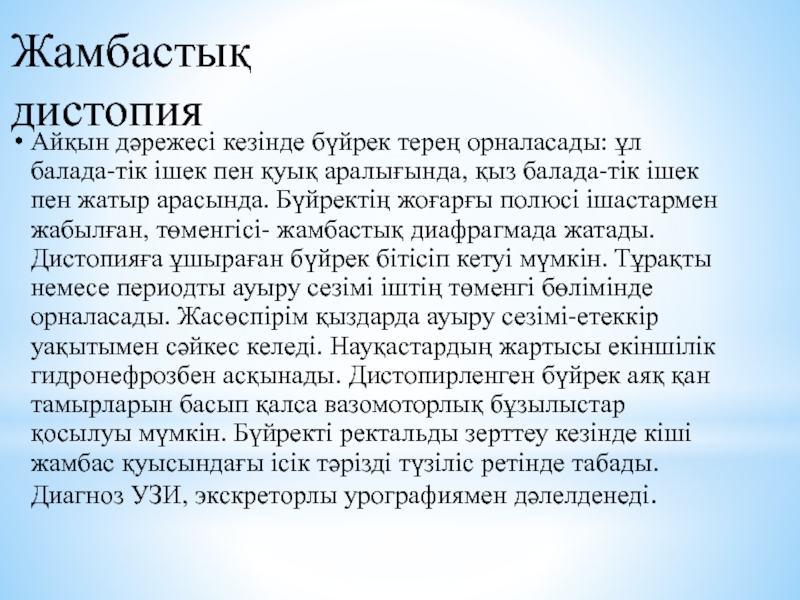 Жамбастық дистопия

• Айқын дәрежесі кезінде бүйрек терең орналасады: ұл балада-тік ішек пен қуық аралығында, қыз балада-тік ішек пен жатыр арасында. Бүйректің жоғарғы полюсі ішастармен жабылған, төменгісі- жамбастық диафрагмада жатады. Дистопияға ұшыраған бүйрек бітісіп кетуі мүмкін. Тұрақты немесе периодты ауыру сезімі іштің төменгі бөлімінде орналасады. Жасөспірім қыздарда ауыру сезімі-етеккір уақытымен сәйкес келеді. Науқастардың жартысы екіншілік гидронефрозбен асқынады. Дистопирленген бүйрек аяқ қан тамырларын басып қалса вазомоторлық бұзылыстар қосылуы мүмкін. Бүйректі ректальды зерттеу кезінде кіші жамбас қуысындағы ісік тәрізді түзіліс ретінде табады. Диагноз УЗИ, экскреторлы урографиямен дәлелденеді.